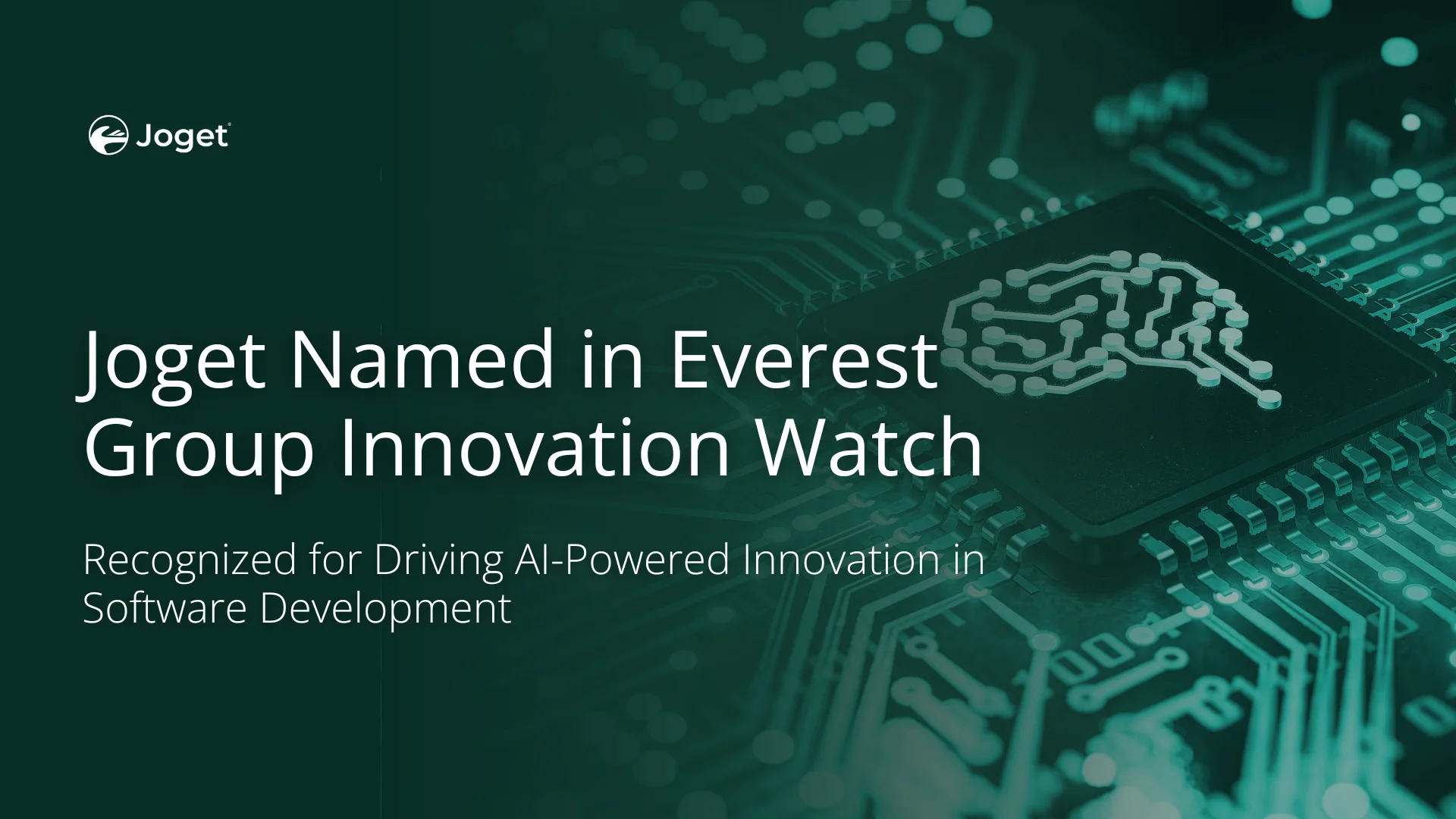 Joget

Joget Named in Everest Group Innovation Watch

Recognized for Driving AI-Powered Innovation in Software Development